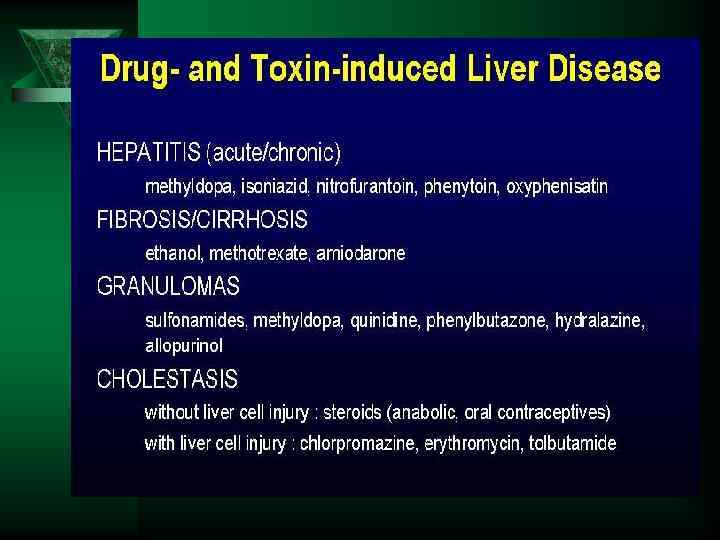 Drug- and Toxin-induced Liver Disease

HEPATITIS (acute/chronic)

methyldopa, isoniazid, nitrofurantoin, phenytoin, oxyphenisatin

FIBROSIS/CIRRHOSIS

ethanol, methotrexate, amiodarone

GRANULOMAS

sulfonamides, methyldopa, quinidine, phenylbutazone, hydralazine, allopurinol

CHOLESTASIS

without liver cell injury : steroids (anabolic, oral contraceptives)

with liver cell injury : chlorpromazine, erythromycin, tolbutamide